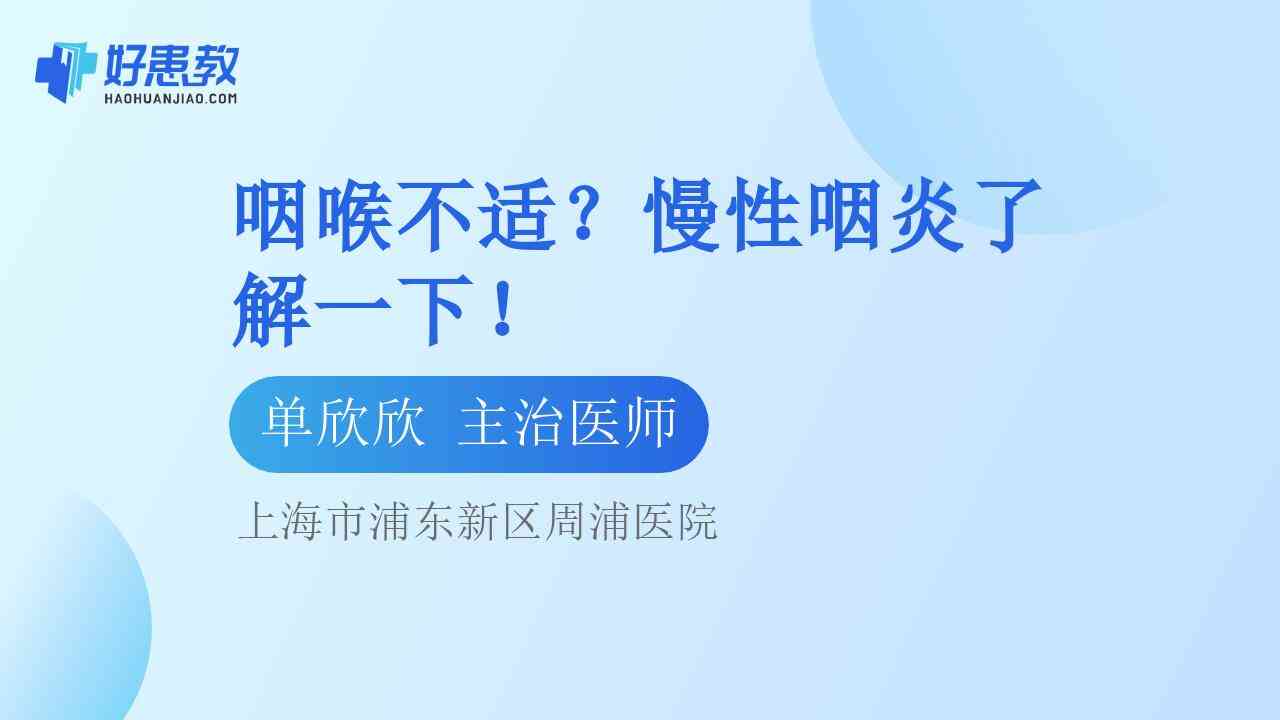 好患教
HAOHUANJIAO.COM

咽喉不适？慢性咽炎了解一下！

单欣欣 主治医师

上海市浦东新区周浦医院